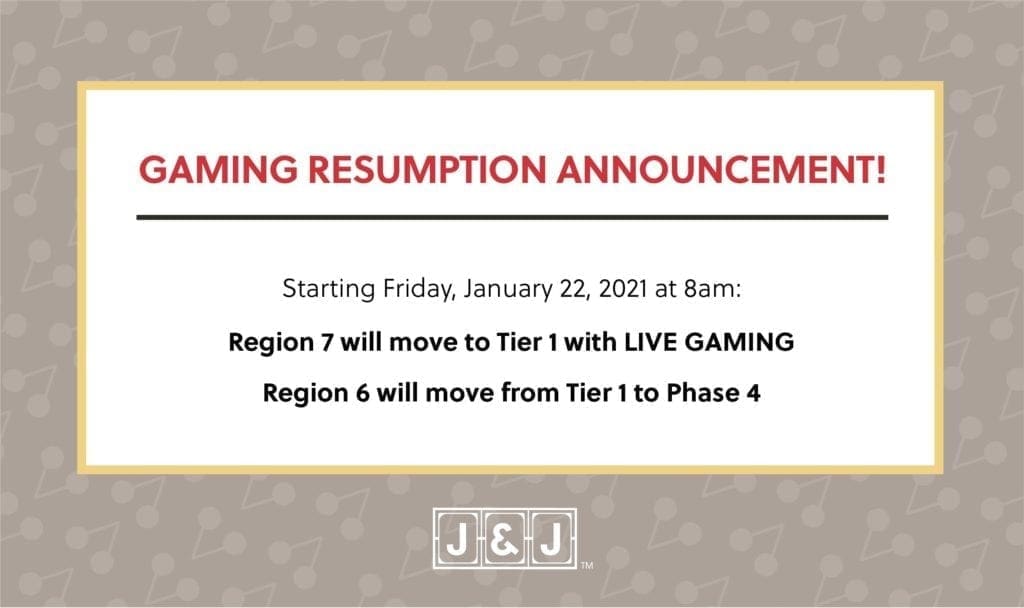 GAMING RESUMPTION ANNOUNCEMENT!

Starting Friday, January 22, 2021 at 8am:

Region 7 will move to Tier 1 with LIVE GAMING

Region 6 will move from Tier 1 to Phase 4

J & J ™